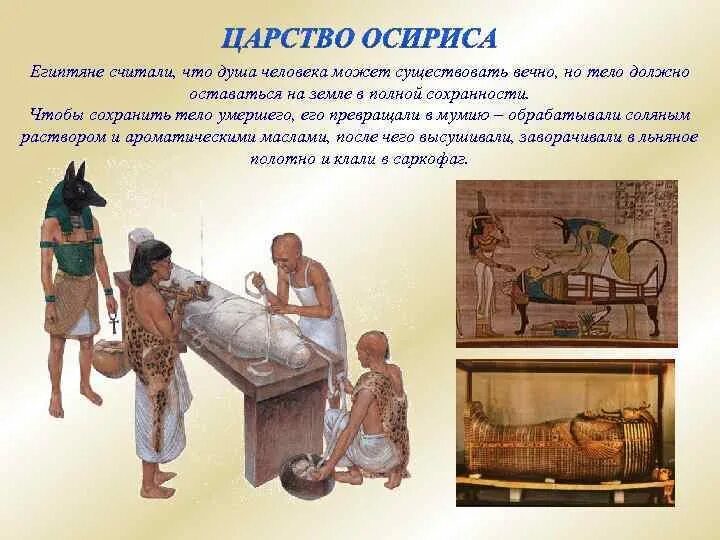 ЦАРСТВО ОСИРИСА

Египтяне считали, что душа человека может существовать вечно, но тело должно оставаться на земле в полной сохранности.

Чтобы сохранить тело умершего, его превращали в мумию – обрабатывали соляным раствором и ароматическими маслами, после чего высушивали, заворачивали в льняное полотно и клали в саркофаг.